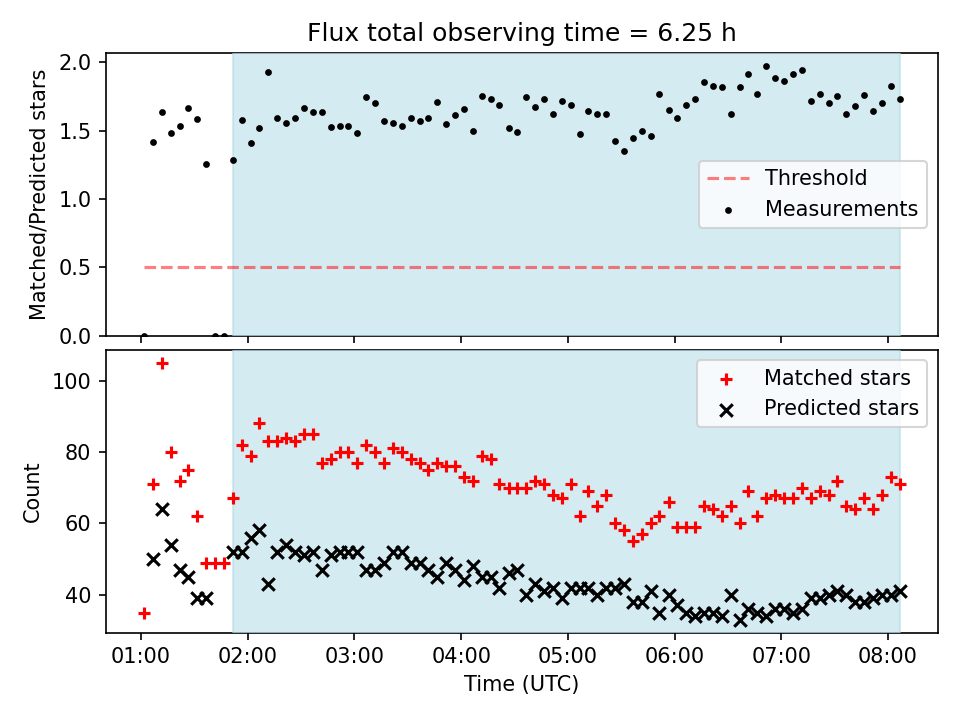 Flux total observing time = 6.25 h

Matched/Predicted stars

2.0
1.5
1.0
0.5
0.0

Threshold
Measurements

Count

100
80
60
40

Matched stars
Predicted stars

01:00 02:00 03:00 04:00 05:00 06:00 07:00 08:00

Time (UTC)